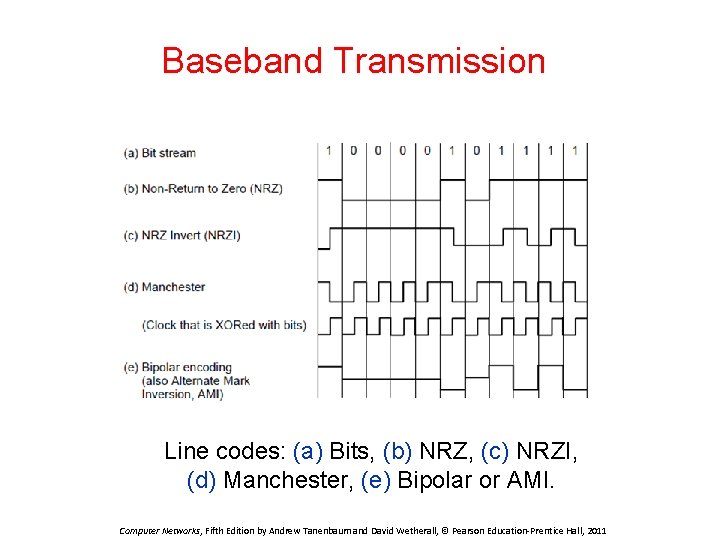 Baseband Transmission

(a) Bit stream

1 0 0 0 0 1 0 1 1 1 1

(b) Non-Return to Zero (NRZ)

(c) NRZ Invert (NRZI)

(d) Manchester

(Clock that is XORed with bits)

(e) Bipolar encoding (also Alternate Mark Inversion, AMI)

Line codes: (a) Bits, (b) NRZ, (c) NRZI, (d) Manchester, (e) Bipolar or AMI.

Computer Networks, Fifth Edition by Andrew Tanenbaum and David Wetherall, © Pearson Education-Prentice Hall, 2011